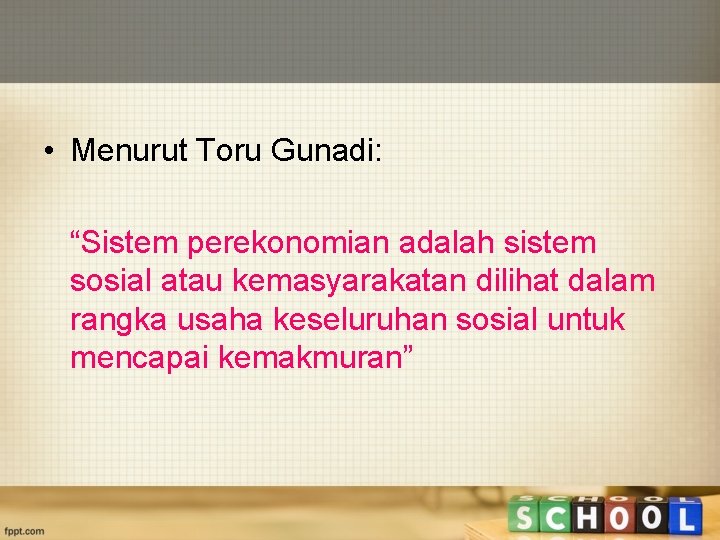 • Menurut Toru Gunadi:

“Sistem perekonomian adalah sistem sosial atau kemasyarakatan dilihat dalam rangka usaha keseluruhan sosial untuk mencapai kemakmuran”

fppt.com

SCHOOL